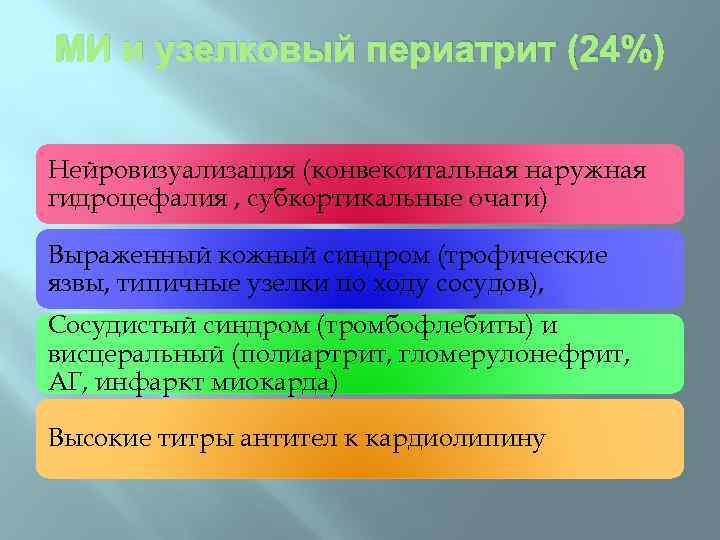 МИ и узелковый периатрит (24%)

Нейровизуализация (конвекситальная наружная гидроцефалия , субкортикальные очаги)

Выраженный кожный синдром (трофические язвы, типичные узелки по ходу сосудов),

Сосудистый синдром (тромбофлебиты) и висцеральный (полиартрит, гломерулонефрит, АГ, инфаркт миокарда)

Высокие титры антител к кардиолипину